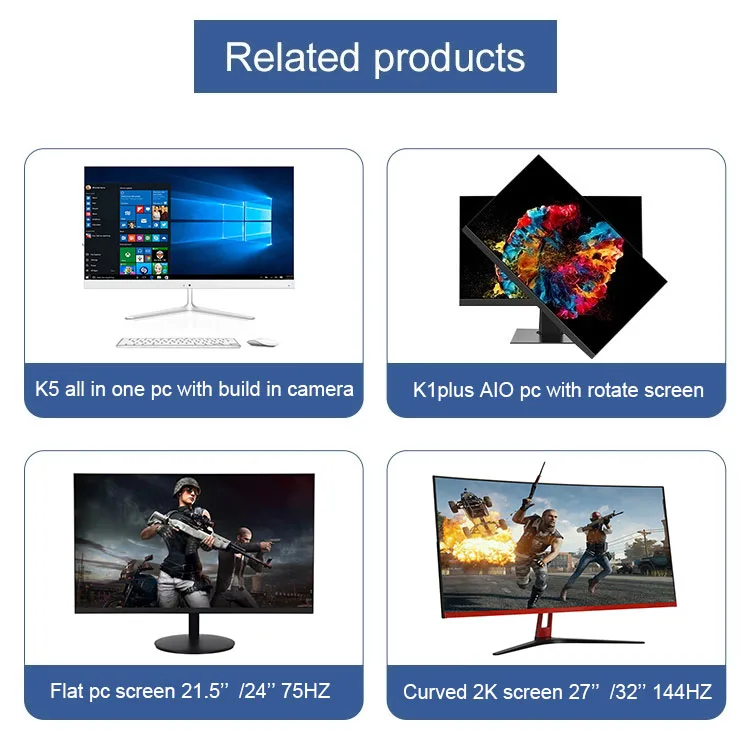 Related products

K5 all in one pc with build in camera

K1plus AIO pc with rotate screen

Flat pc screen 21.5'' /24'' 75HZ

Curved 2K screen 27'' /32'' 144HZ